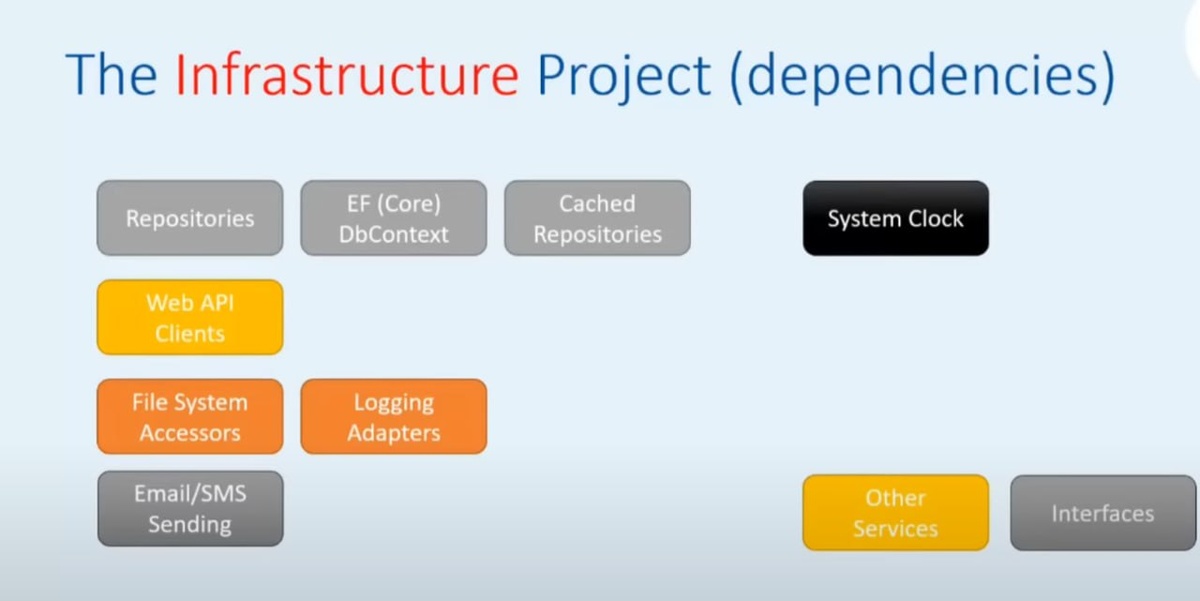 The Infrastructure Project (dependencies)

Repositories

EF (Core) DbContext

Cached Repositories

System Clock

Web API Clients

File System Accessors

Logging Adapters

Email/SMS Sending

Other Services

Interfaces